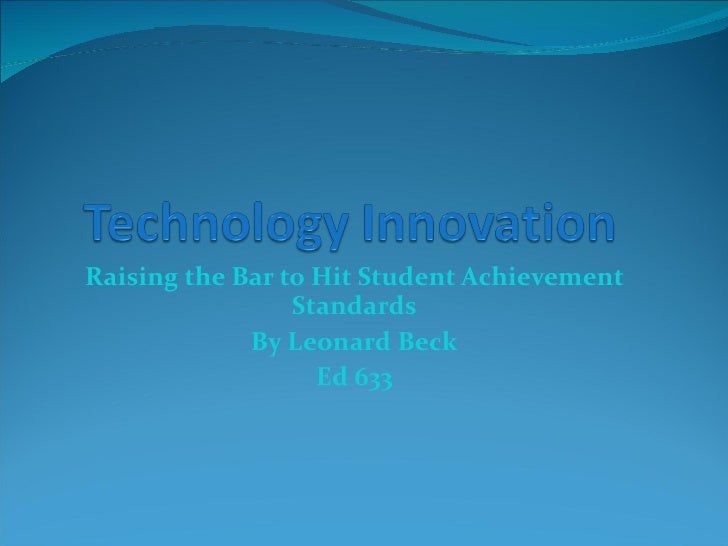 Technology Innovation

Raising the Bar to Hit Student Achievement Standards

By Leonard Beck

Ed 633